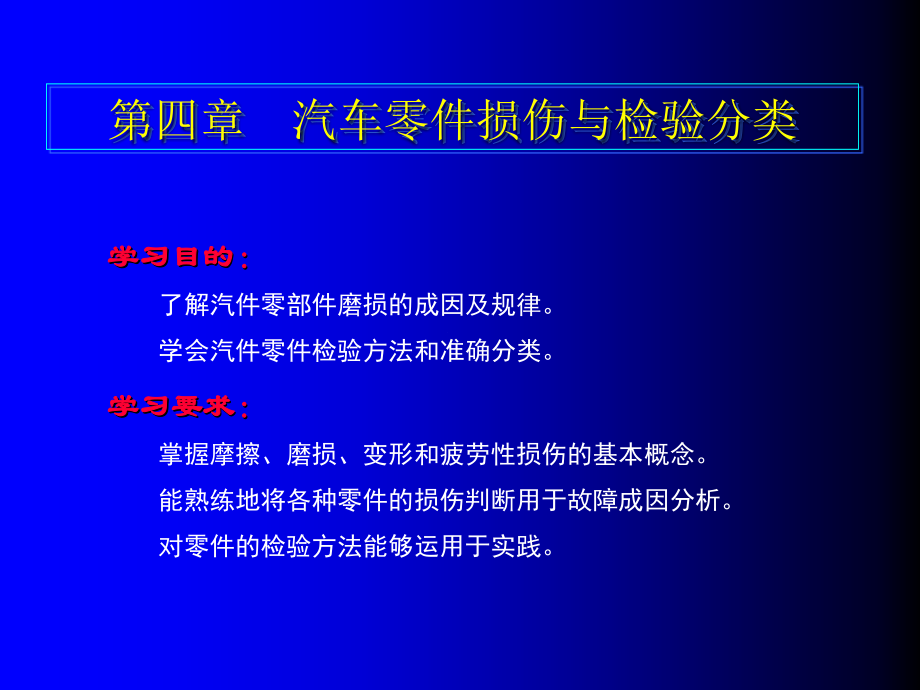 第四章　汽车零件损伤与检验分类

学习目的：

了解汽件零部件磨损的成因及规律。

学会汽件零件检验方法和准确分类。

学习要求：

掌握摩擦、磨损、变形和疲劳性损伤的基本概念。

能熟练地将各种零件的损伤判断用于故障成因分析。

对零件的检验方法能够运用于实践。